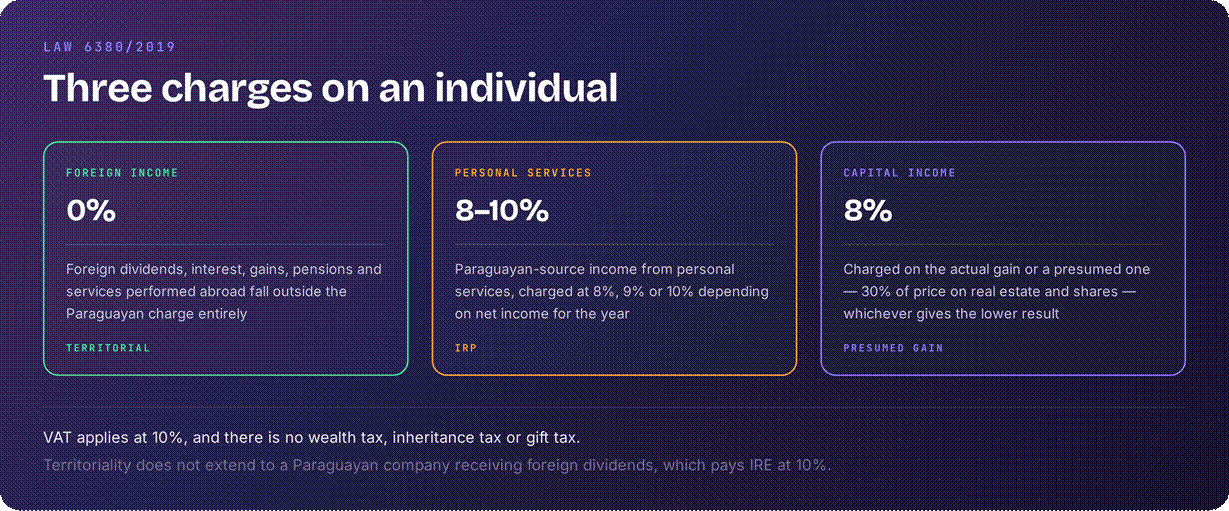 LAW 6380/2019

Three charges on an individual

FOREIGN INCOME

0%

Foreign dividends, interest, gains, pensions and services performed abroad fall outside the Paraguayan charge entirely

TERRITORIAL

PERSONAL SERVICES

8–10%

Paraguayan-source income from personal services, charged at 8%, 9% or 10% depending on net income for the year

IRP

CAPITAL INCOME

8%

Charged on the actual gain or a presumed one — 30% of price on real estate and shares — whichever gives the lower result

PRESUMED GAIN

VAT applies at 10%, and there is no wealth tax, inheritance tax or gift tax.

Territoriality does not extend to a Paraguayan company receiving foreign dividends, which pays IRE at 10%.